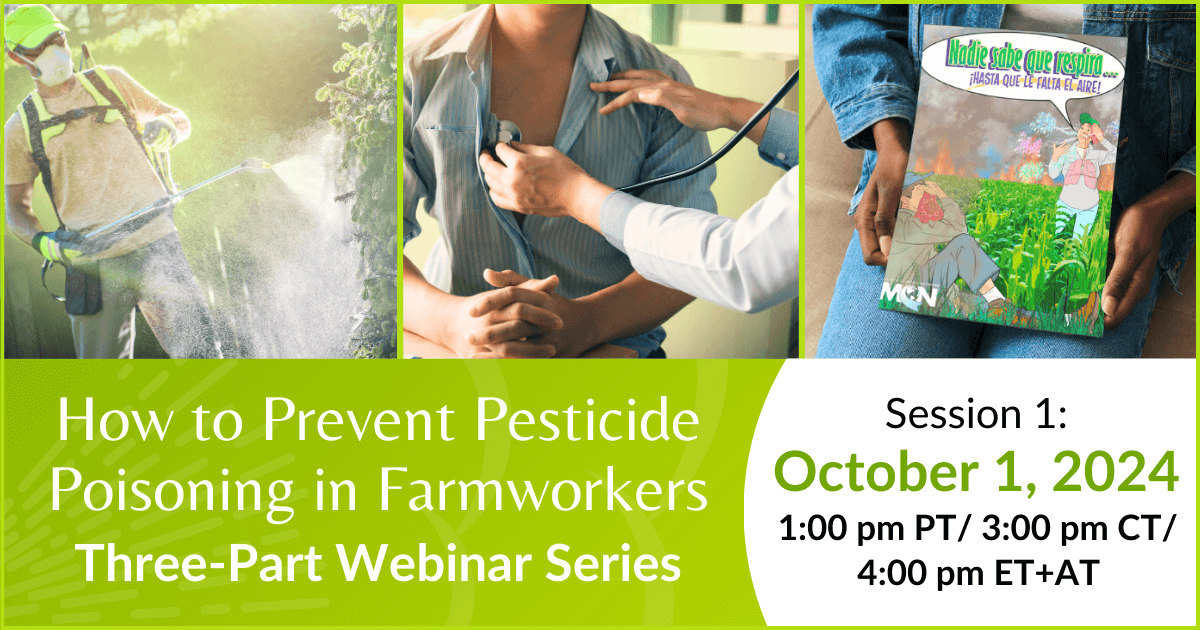 Nadie sabe que respira...
¡HASTA QUE LE FALTA EL AIRE!

MCN

How to Prevent Pesticide Poisoning in Farmworkers
Three-Part Webinar Series

Session 1:
October 1, 2024
1:00 pm PT/ 3:00 pm CT/ 4:00 pm ET+AT